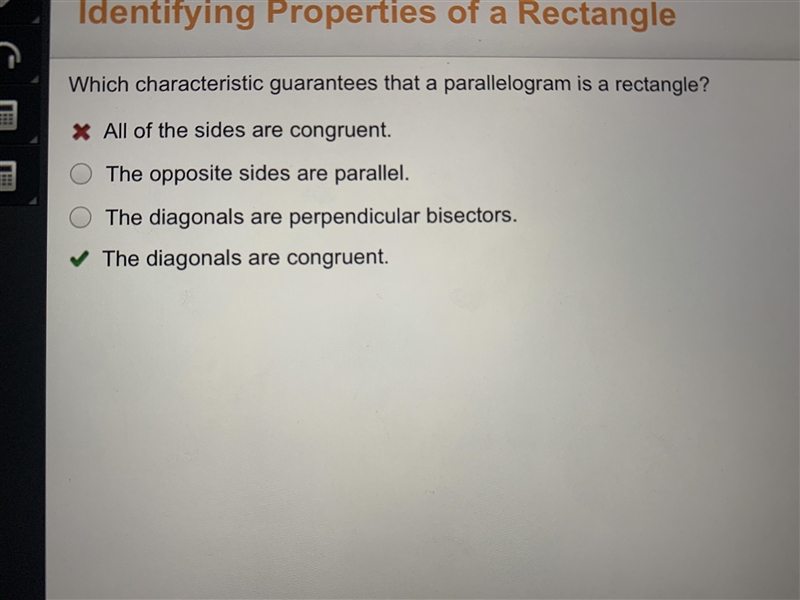 Identifying Properties of a Rectangle

Which characteristic guarantees that a parallelogram is a rectangle?

All of the sides are congruent.

The opposite sides are parallel.

The diagonals are perpendicular bisectors.

The diagonals are congruent.